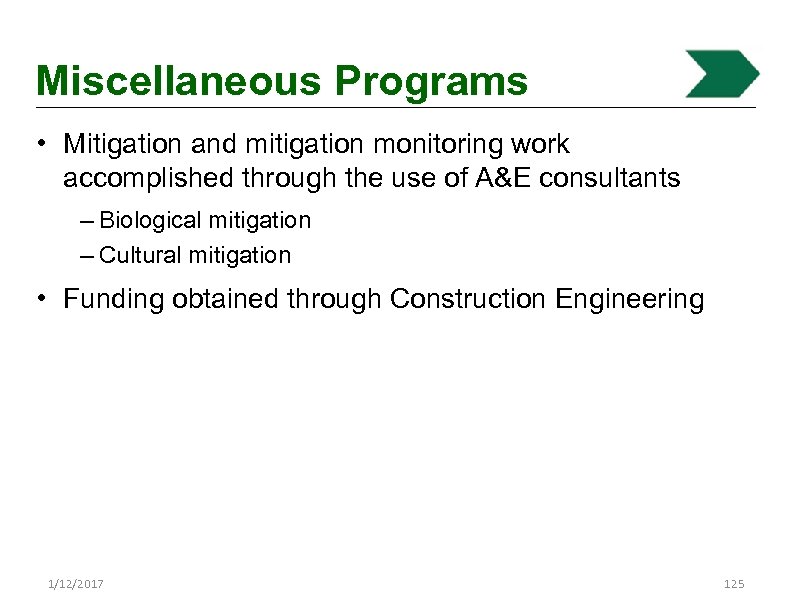 Miscellaneous Programs

• Mitigation and mitigation monitoring work accomplished through the use of A&E consultants

– Biological mitigation

– Cultural mitigation

• Funding obtained through Construction Engineering

1/12/2017

125